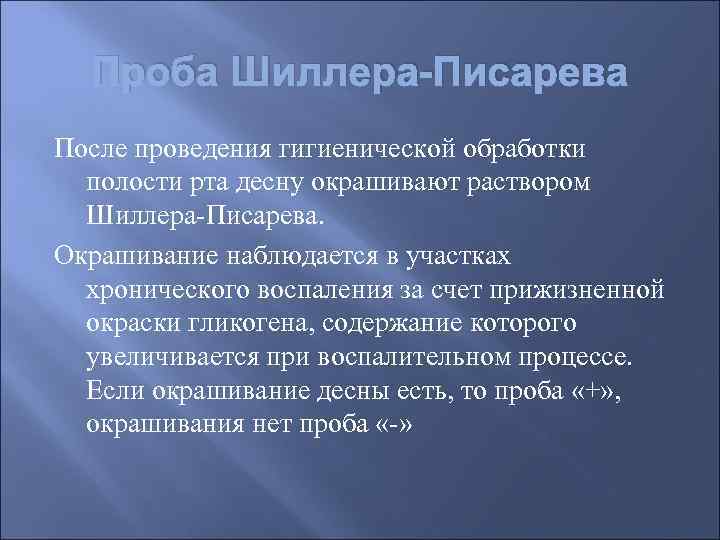 Проба Шиллера-Писарева

После проведения гигиенической обработки полости рта десну окрашивают раствором Шиллера-Писарева.

Окрашивание наблюдается в участках хронического воспаления за счет прижизненной окраски гликогена, содержание которого увеличивается при воспалительном процессе. Если окрашивание десны есть, то проба «+», окрашивания нет проба «-»